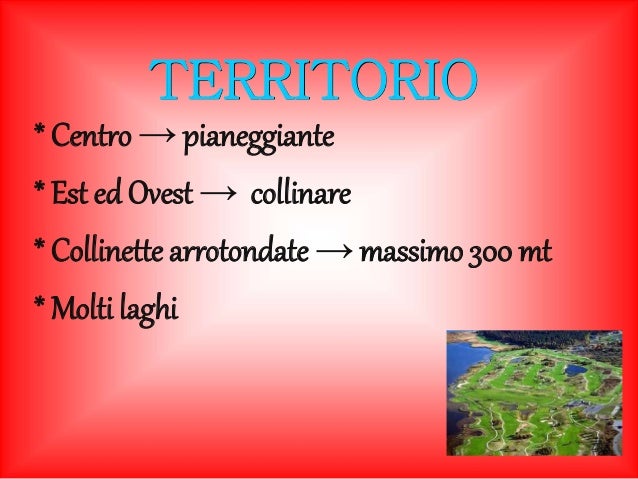 TERRITORIO

* Centro → pianeggiante

* Est ed Ovest → collinare

* Collinette arrotondate → massimo 300 mt

* Molti laghi